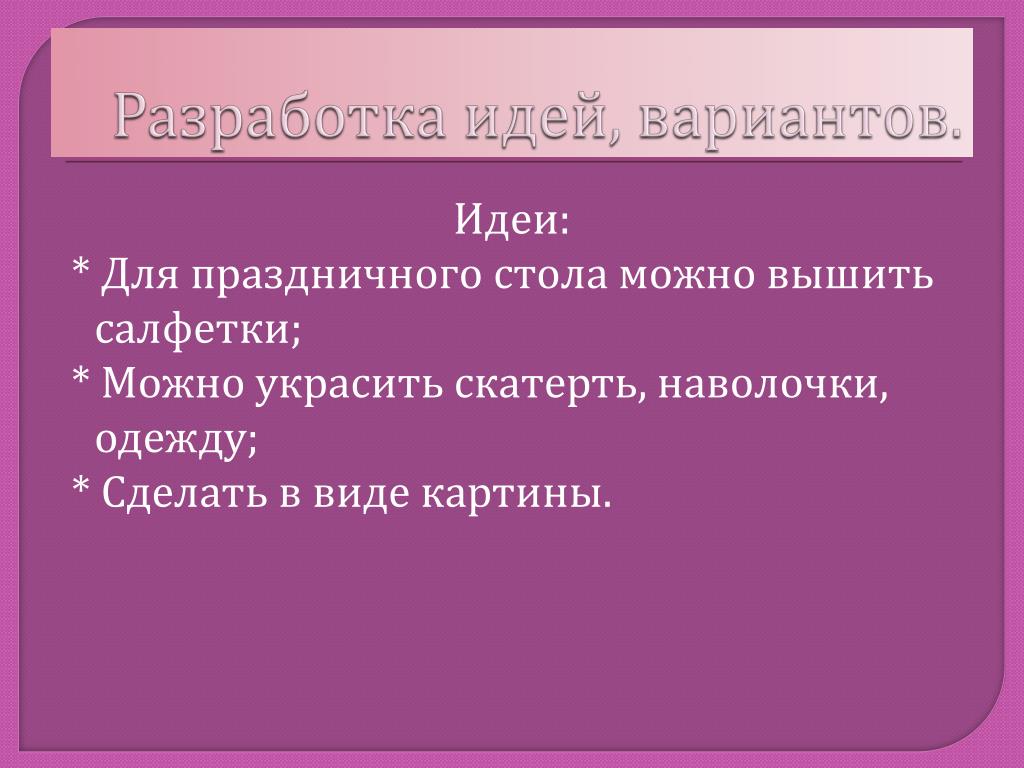 Разработка идей, вариантов.

Идеи:

* Для праздничного стола можно вышить салфетки;

* Можно украсить скатерть, наволочки, одежду;

* Сделать в виде картины.